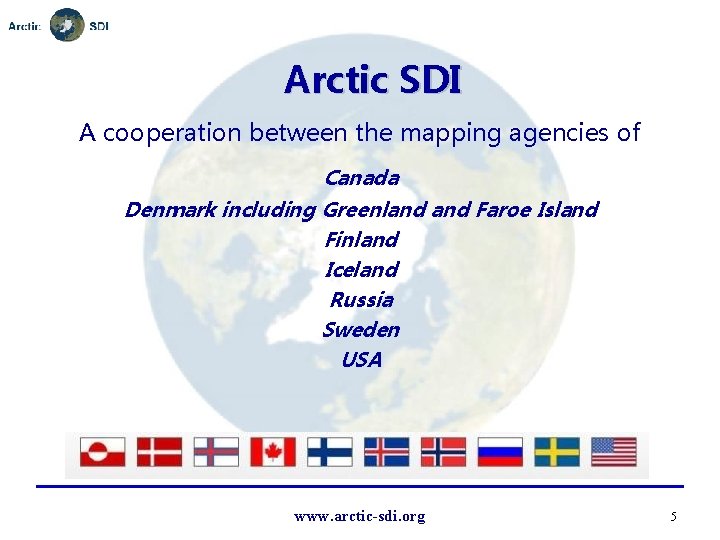 Arctic SDI

Arctic SDI

A cooperation between the mapping agencies of

Canada
Denmark including Greenland and Faroe Island
Finland
Iceland
Russia
Sweden
USA

www.arctic-sdi.org

5